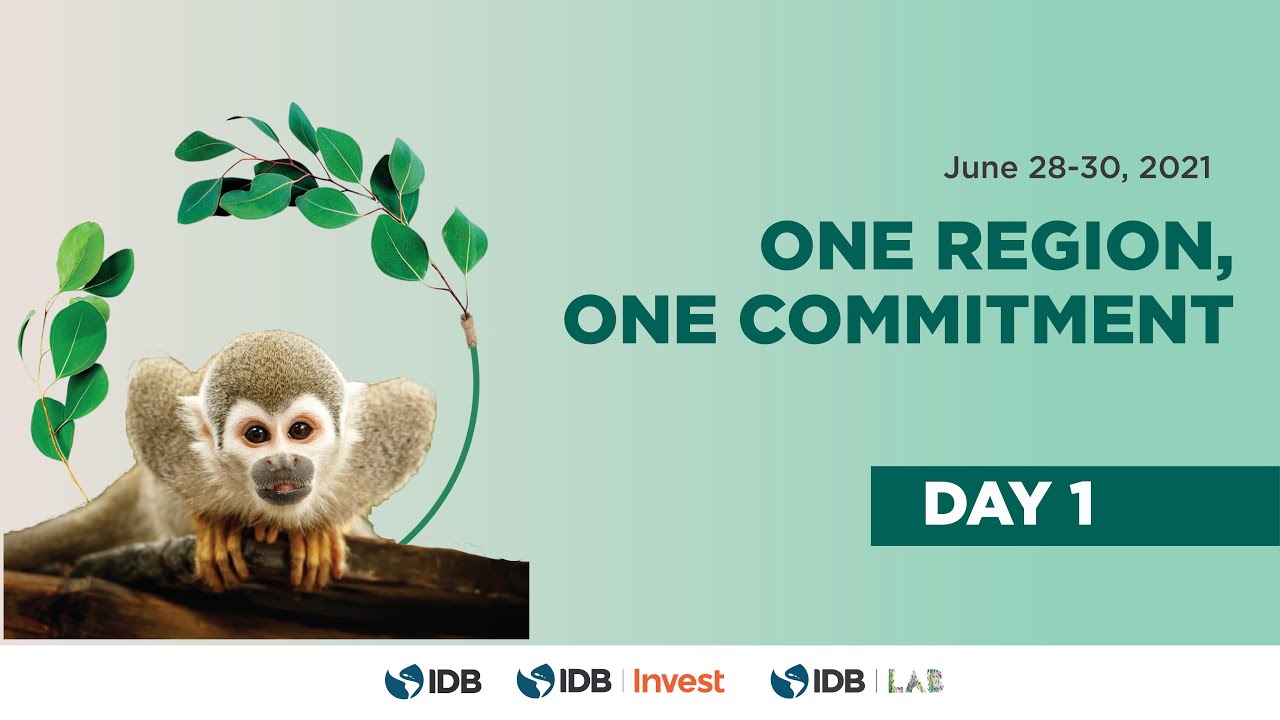 June 28-30, 2021

ONE REGION, ONE COMMITMENT

DAY 1

IDB IDB | Invest IDB | LAB